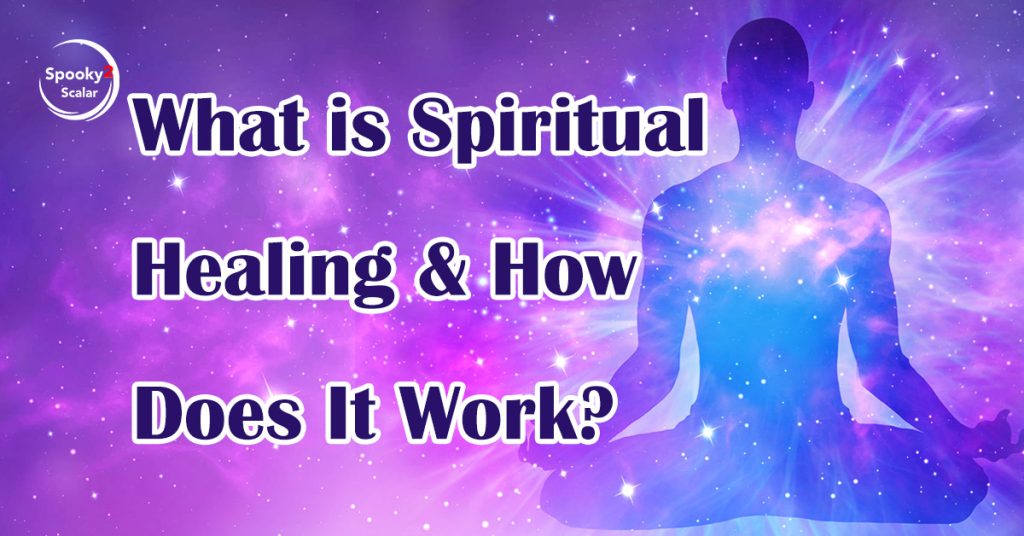 Spooky2 Scalar

What is Spiritual Healing & How Does It Work?